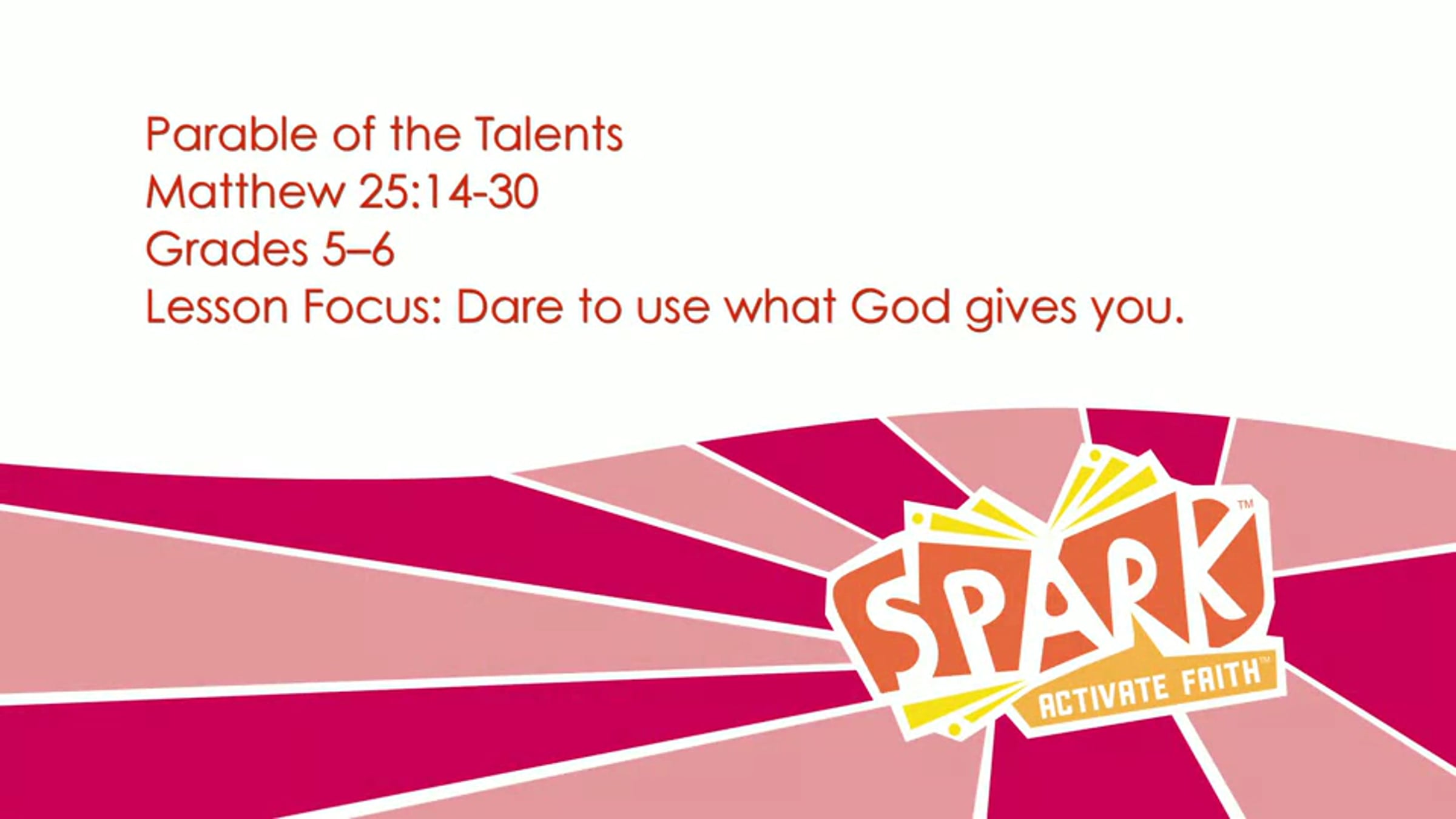 Parable of the Talents
Matthew 25:14-30
Grades 5–6
Lesson Focus: Dare to use what God gives you.

SPARK™
ACTIVATE FAITH™